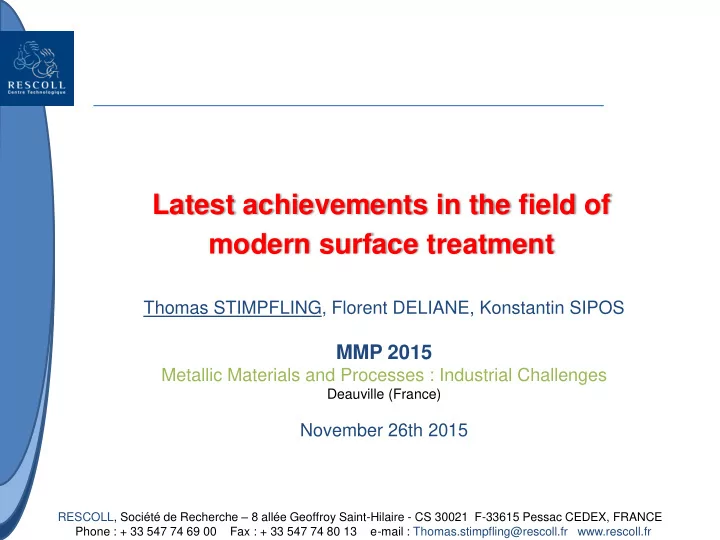 RESCOLL
Centre Technologique

Latest achievements in the field of modern surface treatment

Thomas STIMPFLING, Florent DELIANE, Konstantin SIPOS

MMP 2015
Metallic Materials and Processes : Industrial Challenges
Deauville (France)

November 26th 2015

RESCOLL, Société de Recherche – 8 allée Geoffroy Saint-Hilaire - CS 30021 F-33615 Pessac CEDEX, FRANCE
Phone : + 33 547 74 69 00 Fax : + 33 547 74 80 13 e-mail : Thomas.stimpfling@rescoll.fr www.rescoll.fr